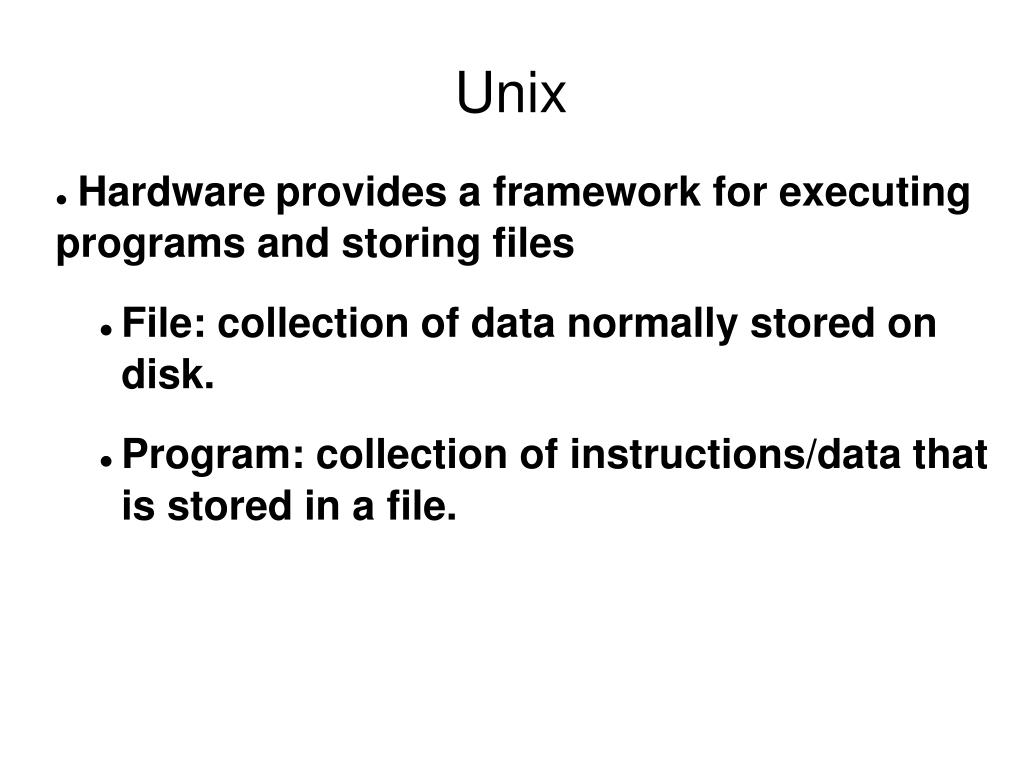 Unix

• Hardware provides a framework for executing programs and storing files

• File: collection of data normally stored on disk.

• Program: collection of instructions/data that is stored in a file.